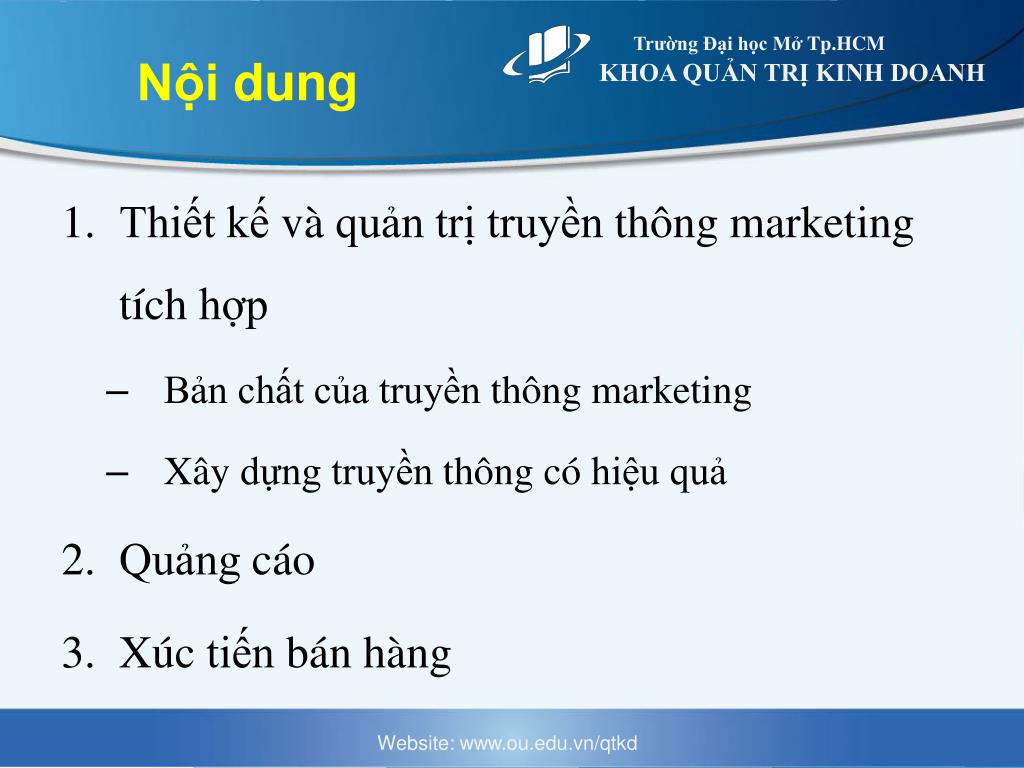 Nội dung

Trường Đại học Mở Tp.HCM
KHOA QUẢN TRỊ KINH DOANH

1. Thiết kế và quản trị truyền thông marketing tích hợp
– Bản chất của truyền thông marketing
– Xây dựng truyền thông có hiệu quả
2. Quảng cáo
3. Xúc tiến bán hàng

Website: www.ou.edu.vn/qtkd